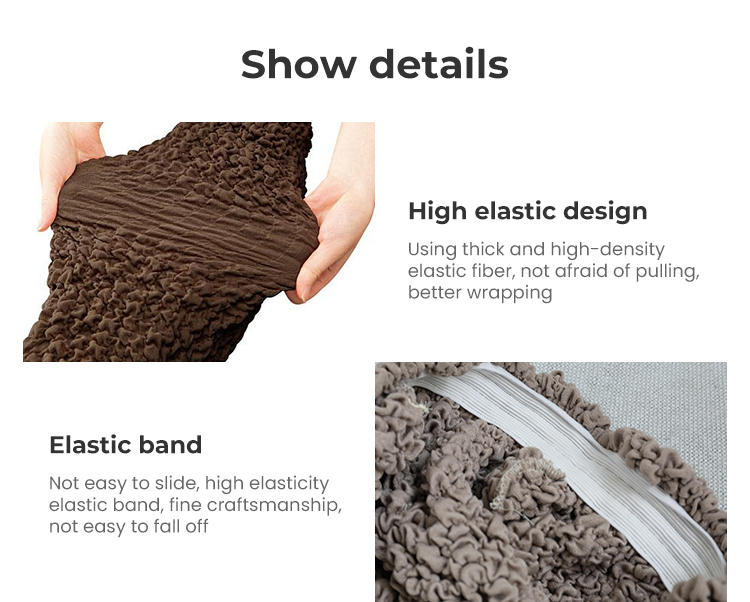 Show details

High elastic design

Using thick and high-density elastic fiber, not afraid of pulling, better wrapping

Elastic band

Not easy to slide, high elasticity elastic band, fine craftsmanship, not easy to fall off